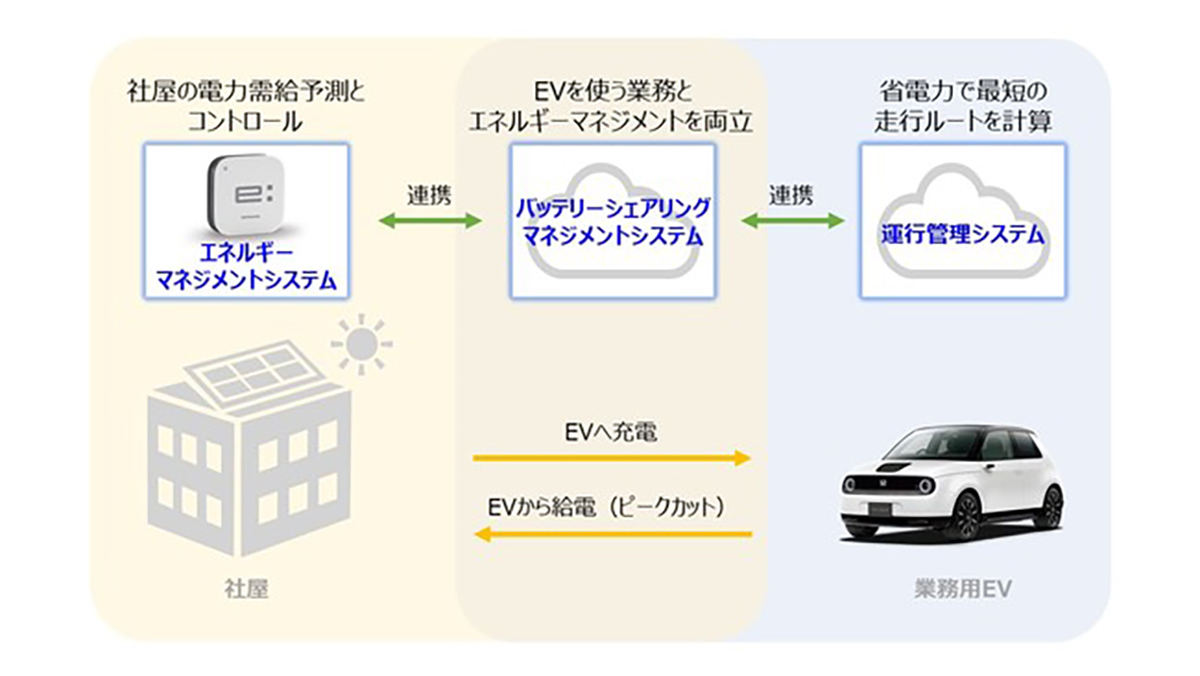 社屋の電力需給予測とコントロール

e:

エネルギーマネジメントシステム

連携

EVを使う業務とエネルギーマネジメントを両立

バッテリーシェアリングマネジメントシステム

連携

省電力で最短の走行ルートを計算

運行管理システム

EVへ充電

EVから給電（ピークカット）

社屋

業務用EV